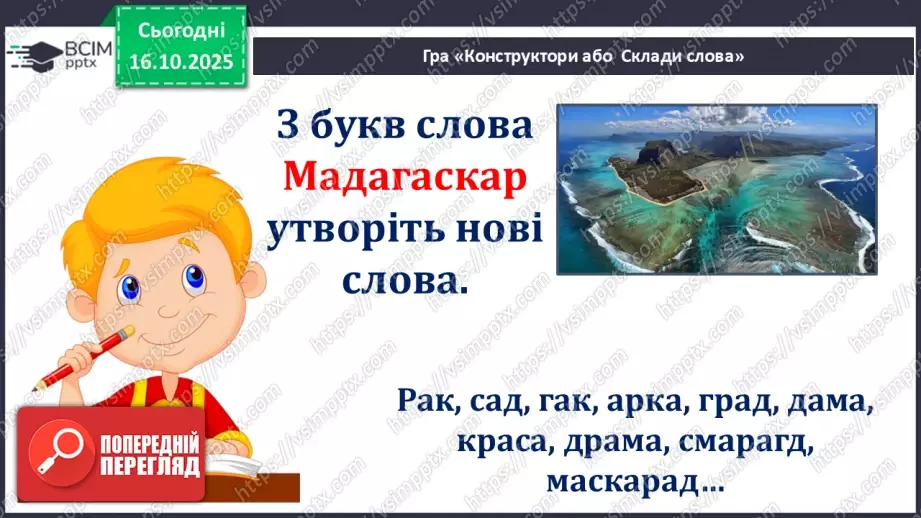 ВСІМ pptx

Сьогодні 16.10.2025

Гра «Конструктори або Склади слова»

З букв слова Мадагаскар утворіть нові слова.

Рак, сад, гак, арка, град, дама, краса, драма, смарагд, маскарад…

ПОПЕРЕДНІЙ ПЕРЕГЛЯД

https://vsimpptx.com